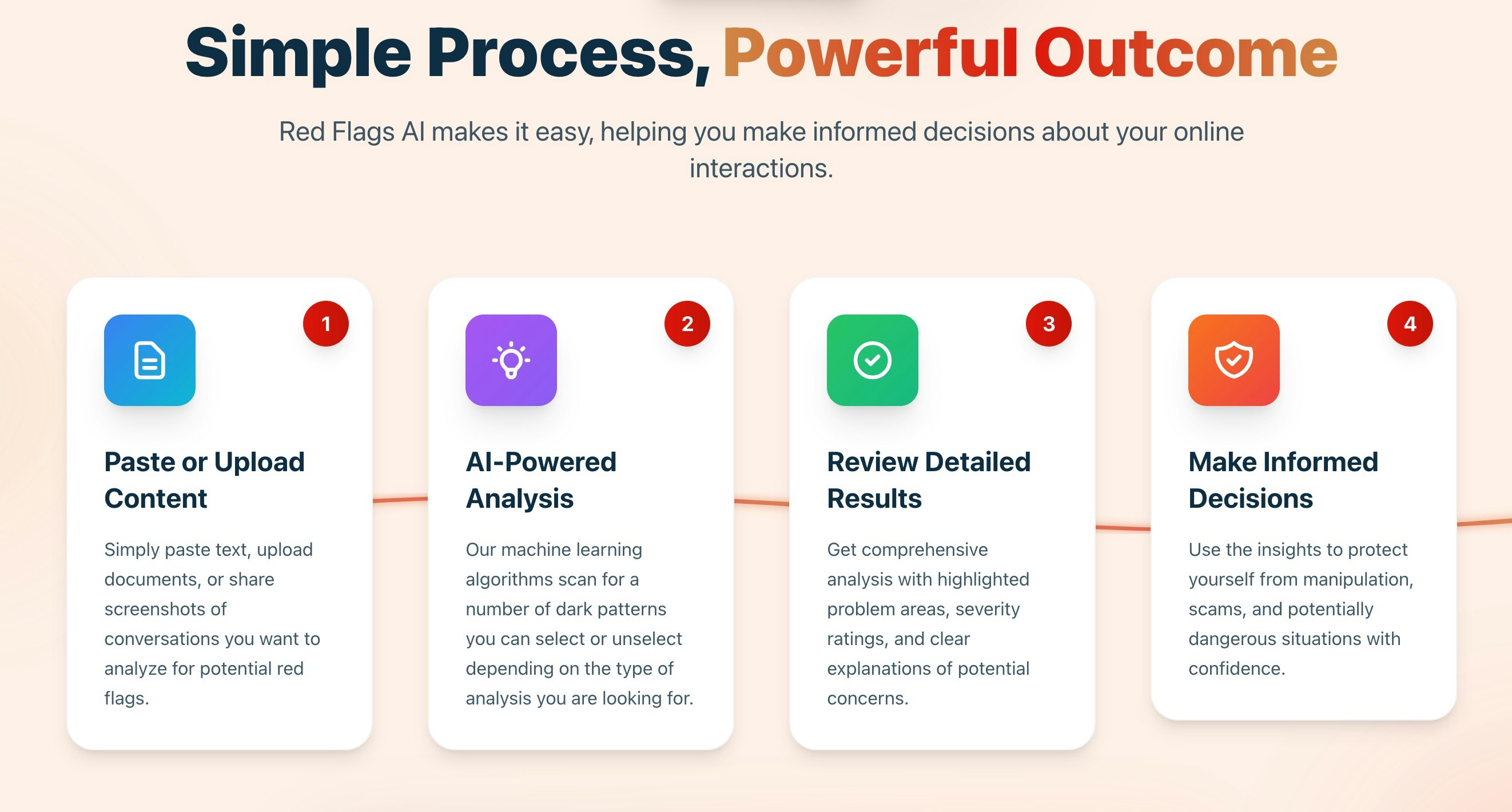 Simple Process, Powerful Outcome

Red Flags AI makes it easy, helping you make informed decisions about your online interactions.

1

Paste or Upload Content

Simply paste text, upload documents, or share screenshots of conversations you want to analyze for potential red flags.

2

AI-Powered Analysis

Our machine learning algorithms scan for a number of dark patterns you can select or unselect depending on the type of analysis you are looking for.

3

Review Detailed Results

Get comprehensive analysis with highlighted problem areas, severity ratings, and clear explanations of potential concerns.

4

Make Informed Decisions

Use the insights to protect yourself from manipulation, scams, and potentially dangerous situations with confidence.